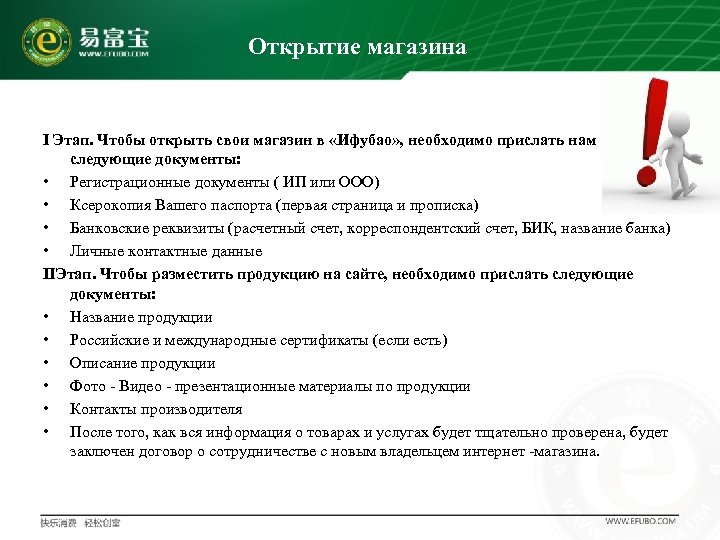 易富宝
WWW.EFUBO.COM

Открытие магазина

I Этап. Чтобы открыть свои магазин в «Ифубао», необходимо прислать нам следующие документы:
• Регистрационные документы ( ИП или ООО)
• Ксерокопия Вашего паспорта (первая страница и прописка)
• Банковские реквизиты (расчетный счет, корреспондентский счет, БИК, название банка)
• Личные контактные данные
IIЭтап. Чтобы разместить продукцию на сайте, необходимо прислать следующие документы:
• Название продукции
• Российские и международные сертификаты (если есть)
• Описание продукции
• Фото - Видео - презентационные материалы по продукции
• Контакты производителя
• После того, как вся информация о товарах и услугах будет тщательно проверена, будет заключен договор о сотрудничестве с новым владельцем интернет -магазина.

快乐消费 轻松创富
WWW.EFUBO.COM